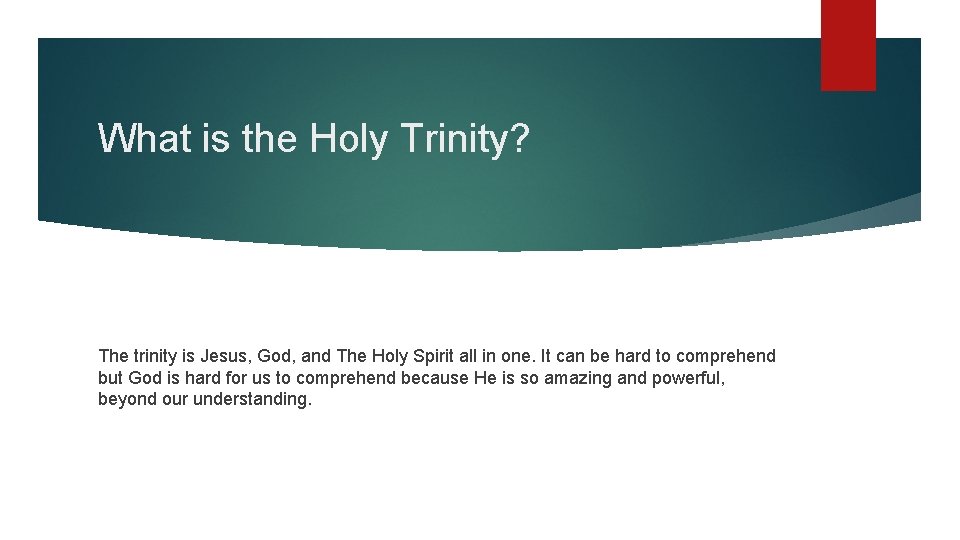 What is the Holy Trinity?

The trinity is Jesus, God, and The Holy Spirit all in one. It can be hard to comprehend but God is hard for us to comprehend because He is so amazing and powerful, beyond our understanding.